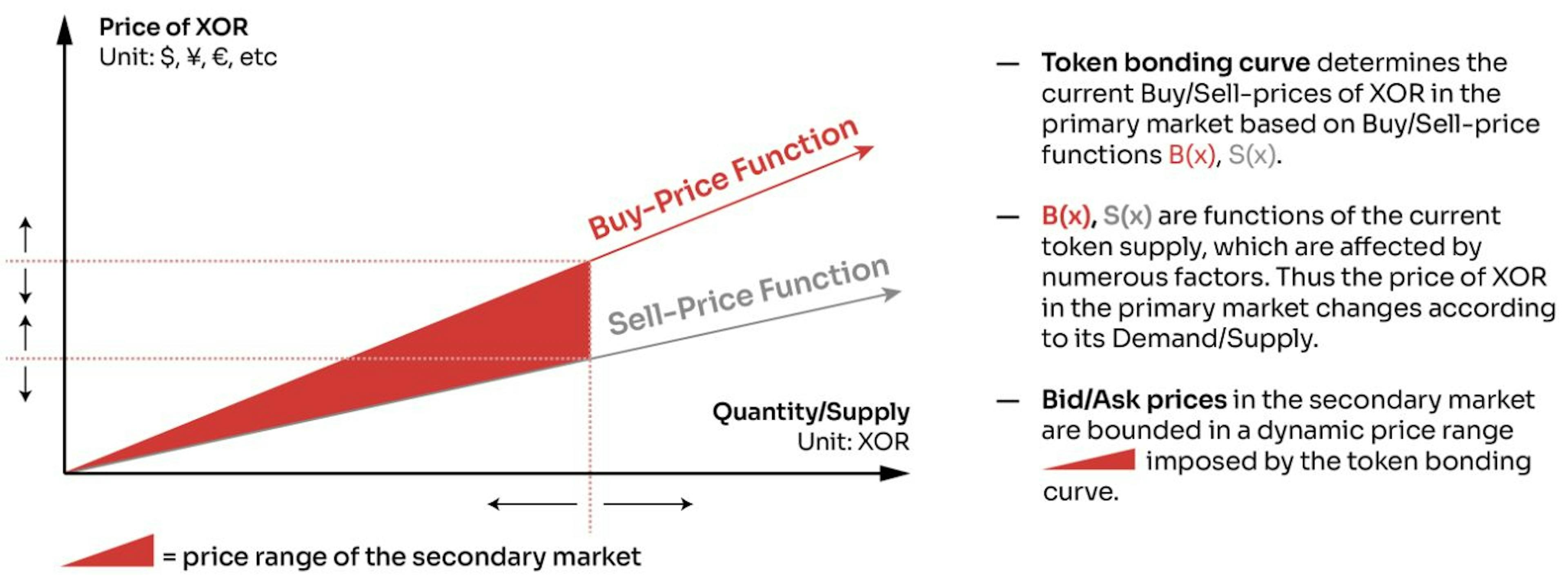 Price of XOR
Unit: $, ¥, €, etc

Buy-Price Function

Sell-Price Function

Quantity/Supply
Unit: XOR

= price range of the secondary market

— Token bonding curve determines the current Buy/Sell-prices of XOR in the primary market based on Buy/Sell-price functions B(x), S(x).

— B(x), S(x) are functions of the current token supply, which are affected by numerous factors. Thus the price of XOR in the primary market changes according to its Demand/Supply.

— Bid/Ask prices in the secondary market are bounded in a dynamic price range imposed by the token bonding curve.